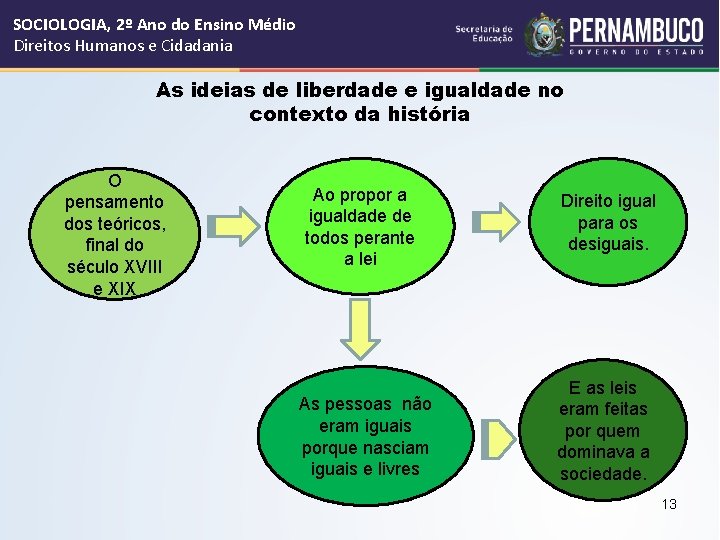 SOCIOLOGIA, 2º Ano do Ensino Médio
Direitos Humanos e Cidadania

Secretaria de Educação
PERNAMBUCO
GOVERNO DO ESTADO

As ideias de liberdade e igualdade no contexto da história

O pensamento dos teóricos, final do século XVIII e XIX

Ao propor a igualdade de todos perante a lei

Direito igual para os desiguais.

As pessoas não eram iguais porque nasciam iguais e livres

E as leis eram feitas por quem dominava a sociedade.

13